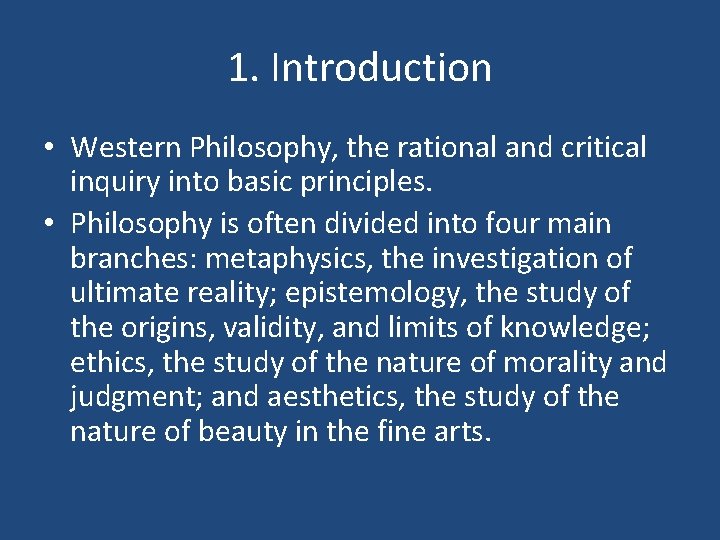 1. Introduction

• Western Philosophy, the rational and critical inquiry into basic principles.

• Philosophy is often divided into four main branches: metaphysics, the investigation of ultimate reality; epistemology, the study of the origins, validity, and limits of knowledge; ethics, the study of the nature of morality and judgment; and aesthetics, the study of the nature of beauty in the fine arts.